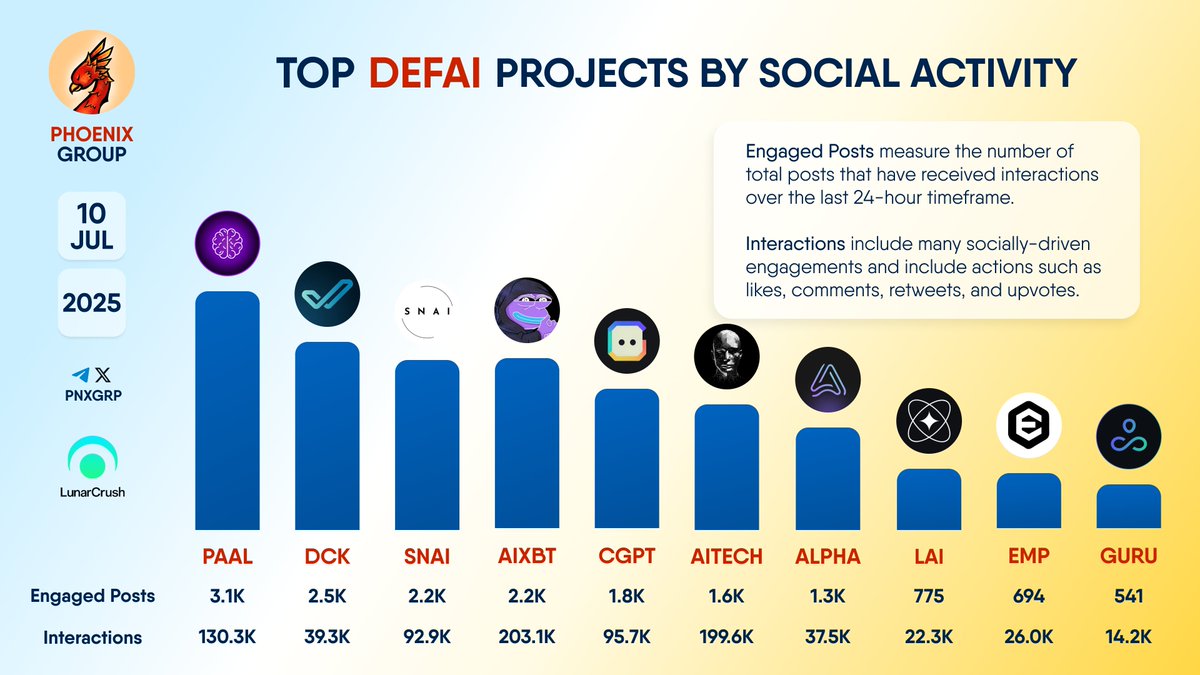 PHOENIX GROUP

10 JUL

2025

PNXGRP

LunarCrush

TOP DEFAI PROJECTS BY SOCIAL ACTIVITY

Engaged Posts measure the number of total posts that have received interactions over the last 24-hour timeframe.

Interactions include many socially-driven engagements and include actions such as likes, comments, retweets, and upvotes.

SNAI

| | PAAL | DCK | SNAI | AIXBT | CGPT | AITECH | ALPHA | LAI | EMP | GURU |
|---|---|---|---|---|---|---|---|---|---|---|
| Engaged Posts | 3.1K | 2.5K | 2.2K | 2.2K | 1.8K | 1.6K | 1.3K | 775 | 694 | 541 |
| Interactions | 130.3K | 39.3K | 92.9K | 203.1K | 95.7K | 199.6K | 37.5K | 22.3K | 26.0K | 14.2K |